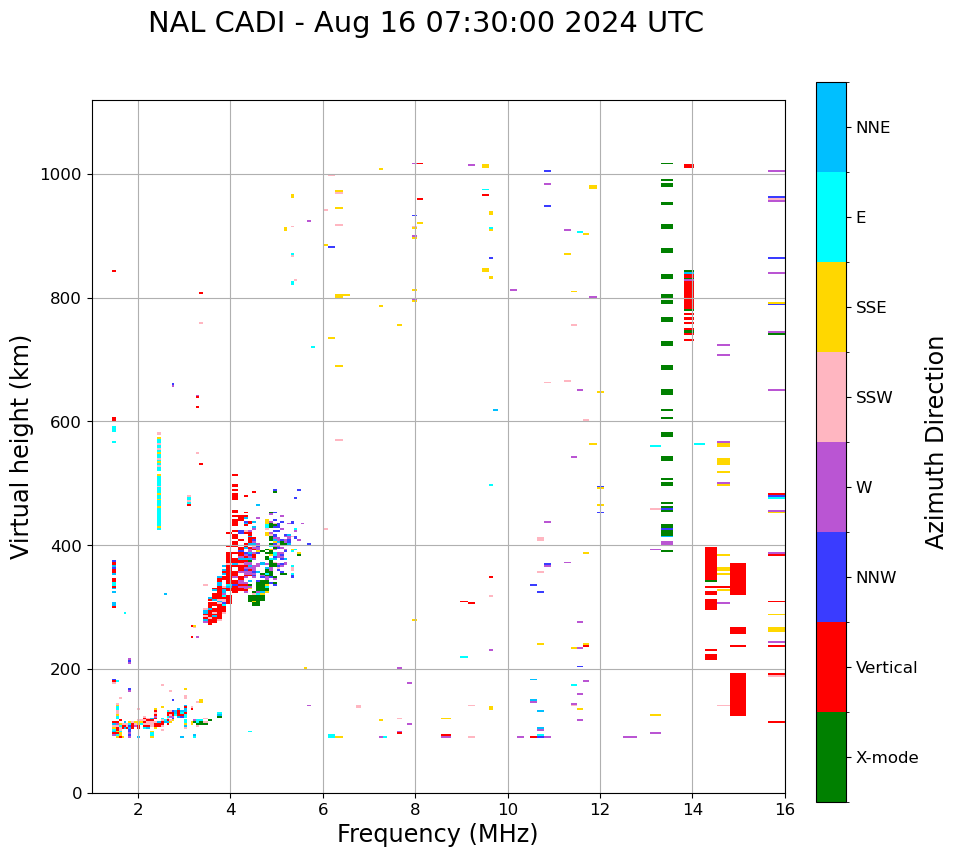 NAL CADI - Aug 16 07:30:00 2024 UTC

Virtual height (km)

1000
800
600
400
200
0

2 4 6 8 10 12 14 16

Frequency (MHz)

NNE
E
SSE
SSW
W
NNW
Vertical
X-mode

Azimuth Direction